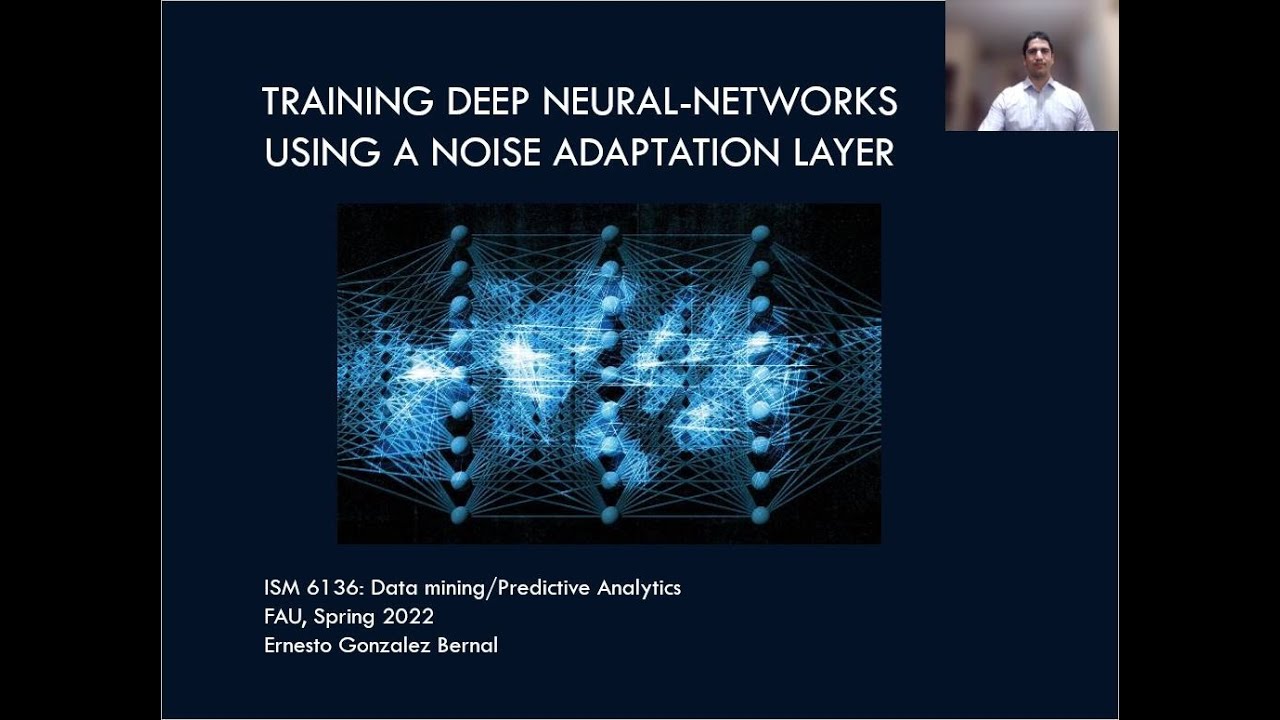 TRAINING DEEP NEURAL-NETWORKS USING A NOISE ADAPTATION LAYER

ISM 6136: Data mining/Predictive Analytics
FAU, Spring 2022
Ernesto Gonzalez Bernal